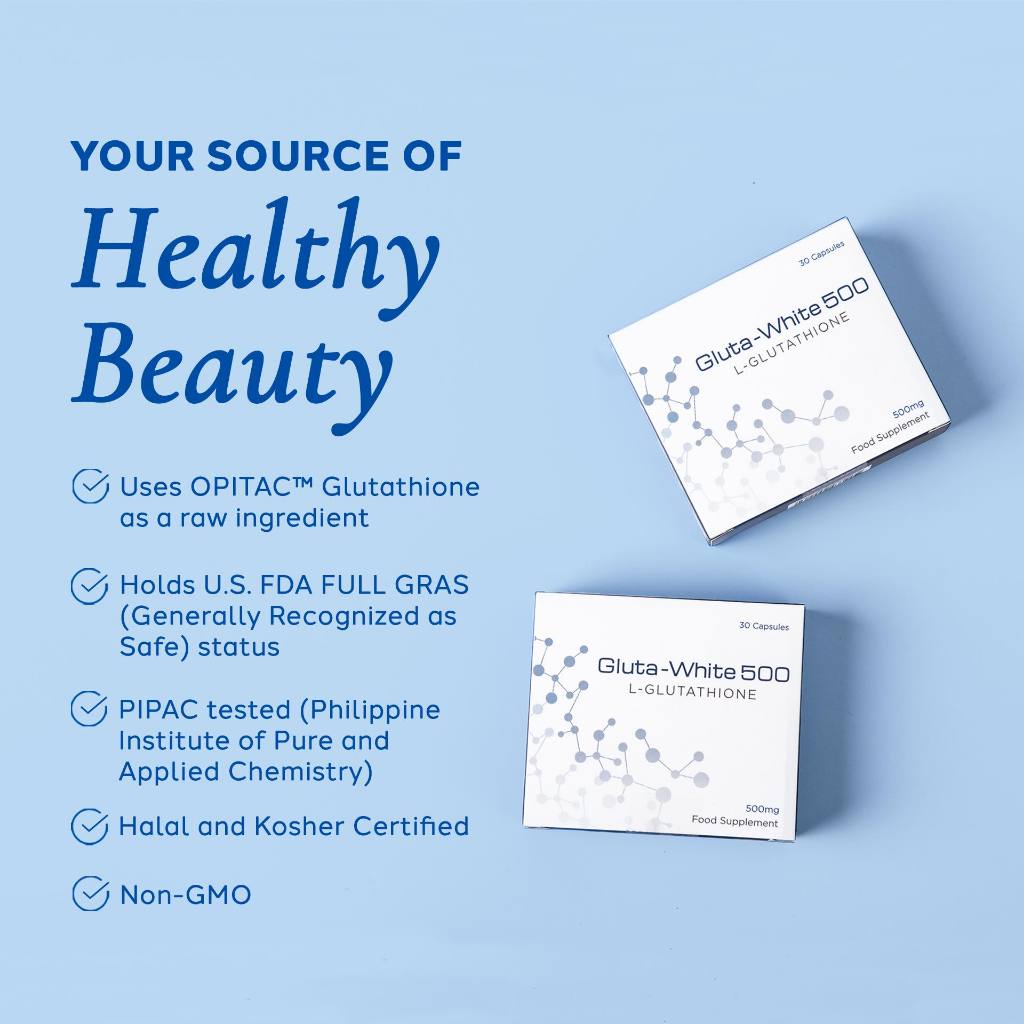 YOUR SOURCE OF
Healthy Beauty

Uses OPITAC™ Glutathione as a raw ingredient

Holds U.S. FDA FULL GRAS (Generally Recognized as Safe) status

PIPAC tested (Philippine Institute of Pure and Applied Chemistry)

Halal and Kosher Certified

Non-GMO

30 Capsules
Gluta-White 500
L-GLUTATHIONE
500mg
Food Supplement

30 Capsules
Gluta-White 500
L-GLUTATHIONE
500mg
Food Supplement